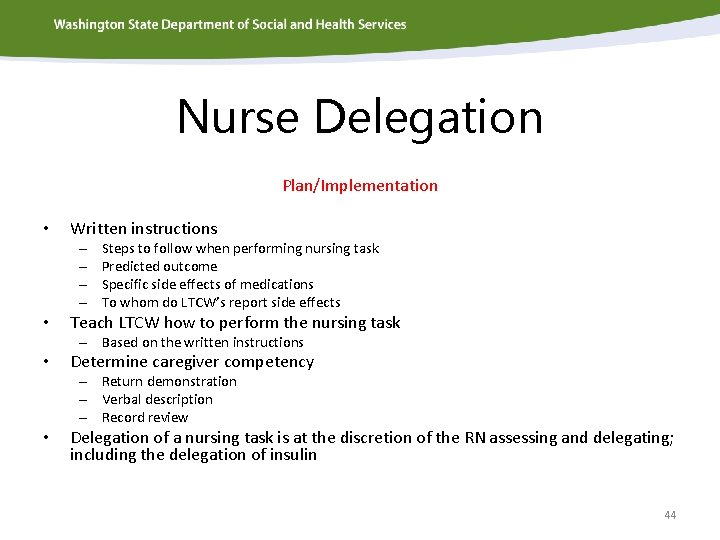 Washington State Department of Social and Health Services

Nurse Delegation

Plan/Implementation

• Written instructions
  – Steps to follow when performing nursing task
  – Predicted outcome
  – Specific side effects of medications
  – To whom do LTCW's report side effects
• Teach LTCW how to perform the nursing task
  – Based on the written instructions
• Determine caregiver competency
  – Return demonstration
  – Verbal description
  – Record review
• Delegation of a nursing task is at the discretion of the RN assessing and delegating; including the delegation of insulin

44